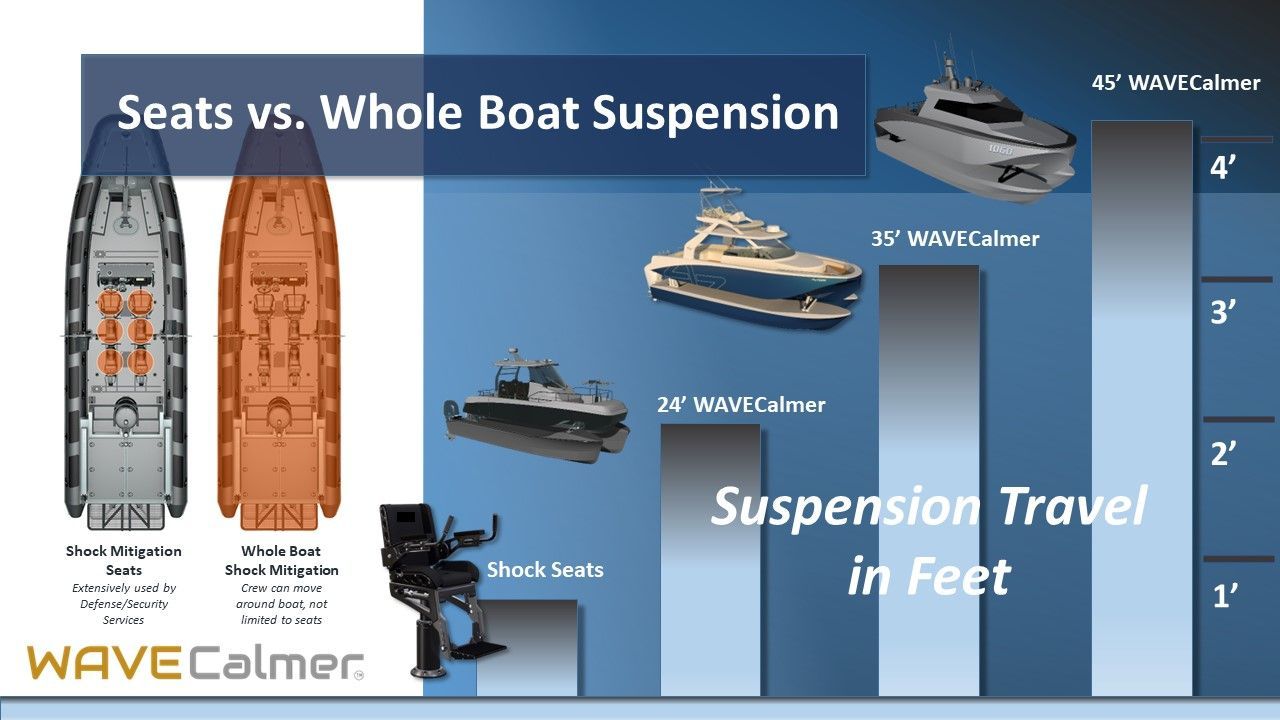 Seats vs. Whole Boat Suspension

Shock Mitigation Seats
Extensively used by Defense/Security Services

Whole Boat Shock Mitigation
Crew can move around boat, not limited to seats

WAVECalmer™

Shock Seats

24’ WAVECalmer

35’ WAVECalmer

45’ WAVECalmer

1060

Suspension Travel in Feet

4’
3’
2’
1’